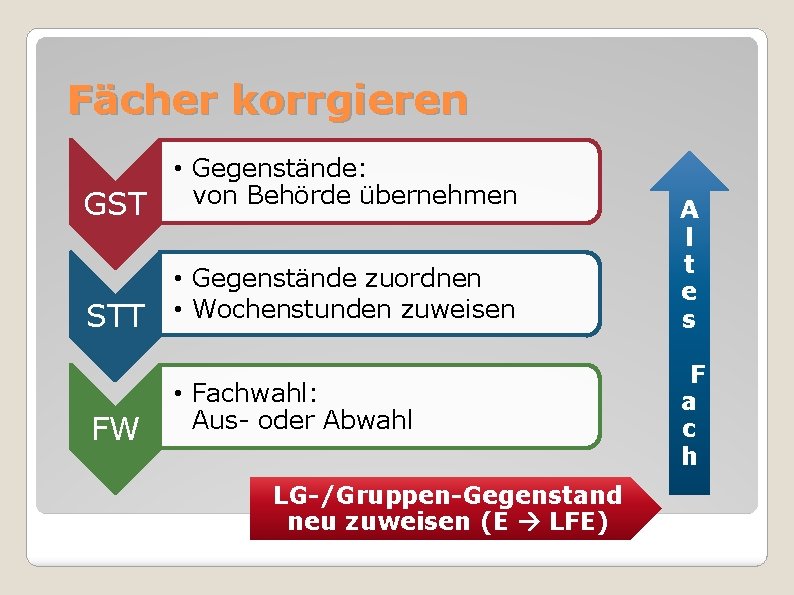 Fächer korrgieren

GST

• Gegenstände:
von Behörde übernehmen

STT

• Gegenstände zuordnen
• Wochenstunden zuweisen

FW

• Fachwahl:
Aus- oder Abwahl

Altes Fach

LG-/Gruppen-Gegenstand neu zuweisen (E → LFE)